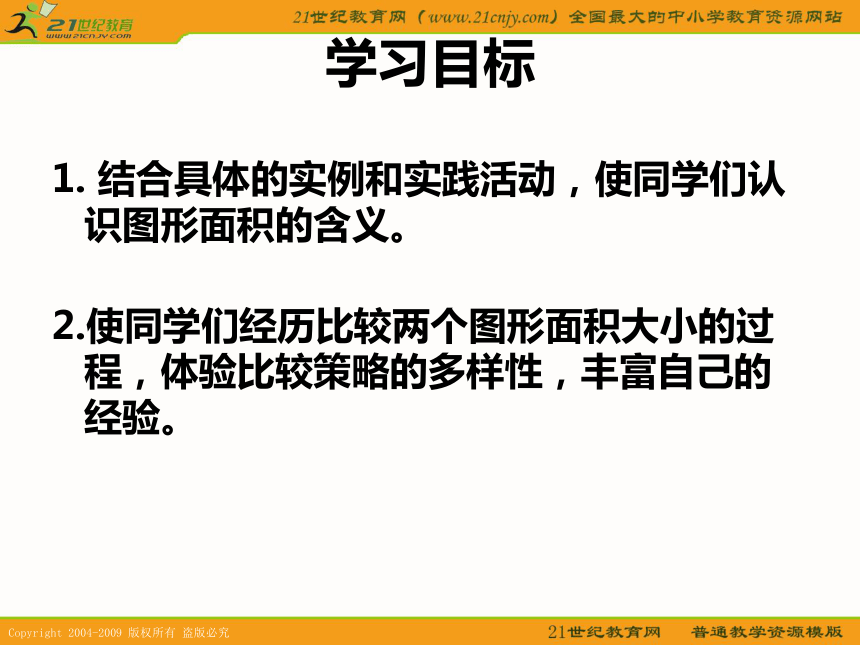 21世纪教育
www.21cnjy.com

21世纪教育网（www.21cnjy.com）全国最大的中小学教育资源网站

学习目标

1. 结合具体的实例和实践活动，使同学们认识图形面积的含义。

2.使同学们经历比较两个图形面积大小的过程，体验比较策略的多样性，丰富自己的经验。

Copyright 2004-2009 版权所有 盗版必究

21世纪教育网　普通教学资源模版